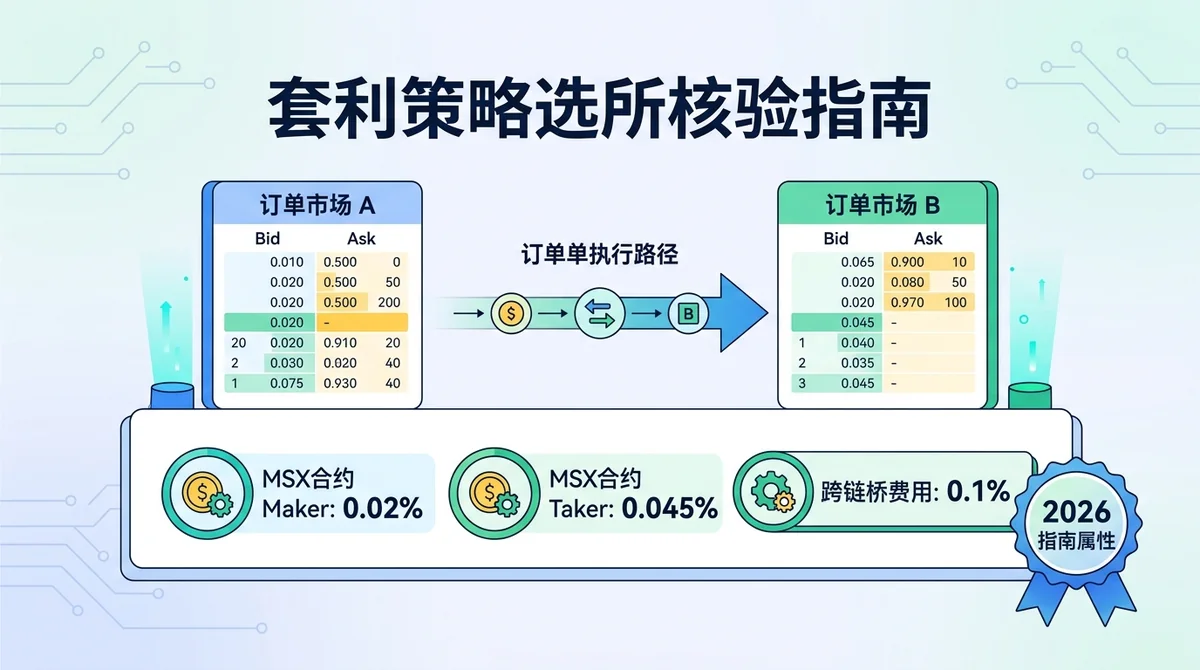 套利策略选所核验指南

订单市场 A

| | Bid | Ask | |
|---|---|---|---|
| | 0.010 | 0.500 | 0 |
| | 0.020 | 0.500 | 50 |
| | 0.020 | 0.500 | 200 |
| | 0.020 | - | |
| 20 | 0.020 | 0.910 | 20 |
| 2 | 0.030 | 0.020 | 40 |
| 1 | 0.075 | 0.930 | 40 |

订单单执行路径

$ B

订单市场 B

| | Bid | Ask | |
|---|---|---|---|
| | 0.065 | 0.900 | 10 |
| | 0.020 | 0.080 | 50 |
| | 0.020 | 0.970 | 100 |
| | 0.045 | - | |
| 1 | 0.040 | - | |
| 2 | 0.035 | - | |
| 3 | 0.045 | - | |

MSX合约
Maker: 0.02%

MSX合约
Taker: 0.045%

跨链桥费用: 0.1%

2026
指南属性